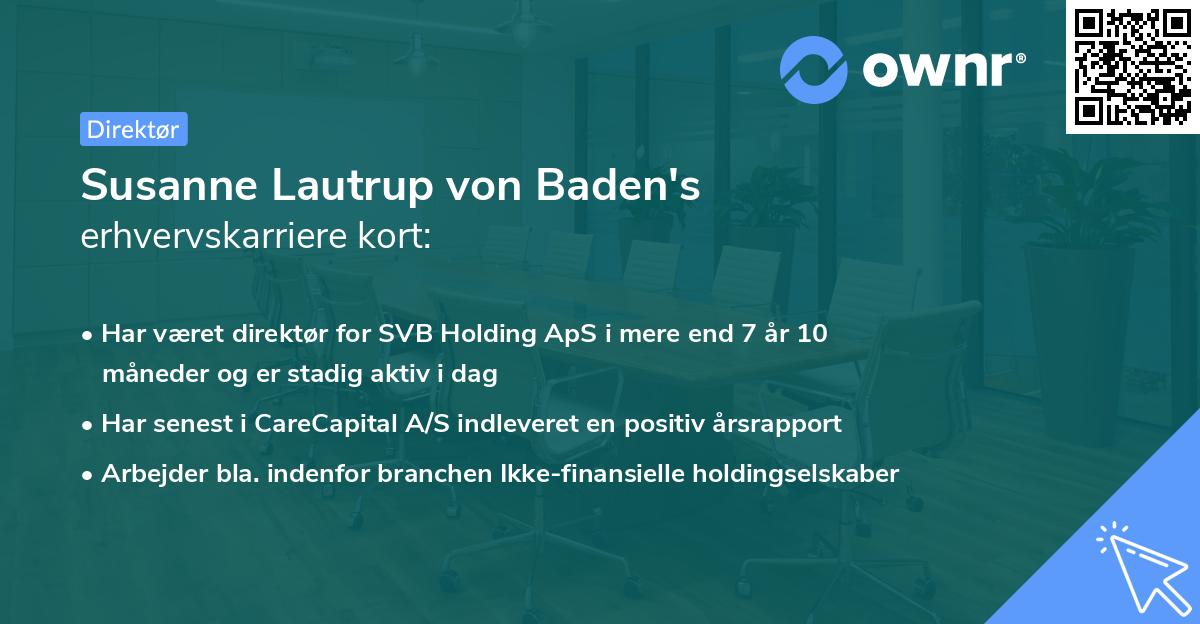 ownr®

Direktør

Susanne Lautrup von Baden's
erhvervskarriere kort:

• Har været direktør for SVB Holding ApS i mere end 7 år 10 måneder og er stadig aktiv i dag
• Har senest i CareCapital A/S indleveret en positiv årsrapport
• Arbejder bla. indenfor branchen Ikke-finansielle holdingselskaber